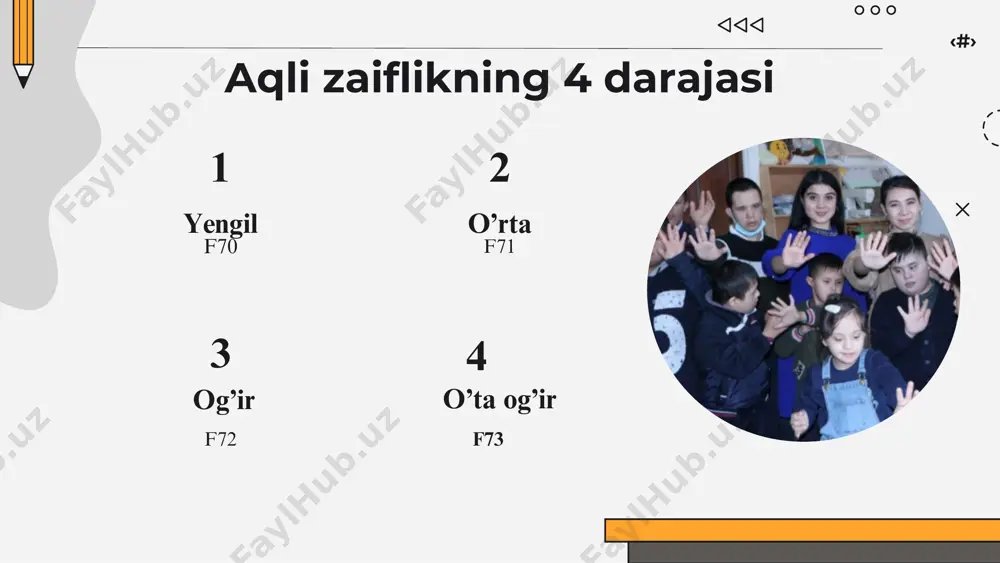 ‹#›

Aqli zaiflikning 4 darajasi

1
Yengil
F70

2
O’rta
F71

3
Og’ir
F72

4
O’ta og’ir
F73

FaylHub.uz